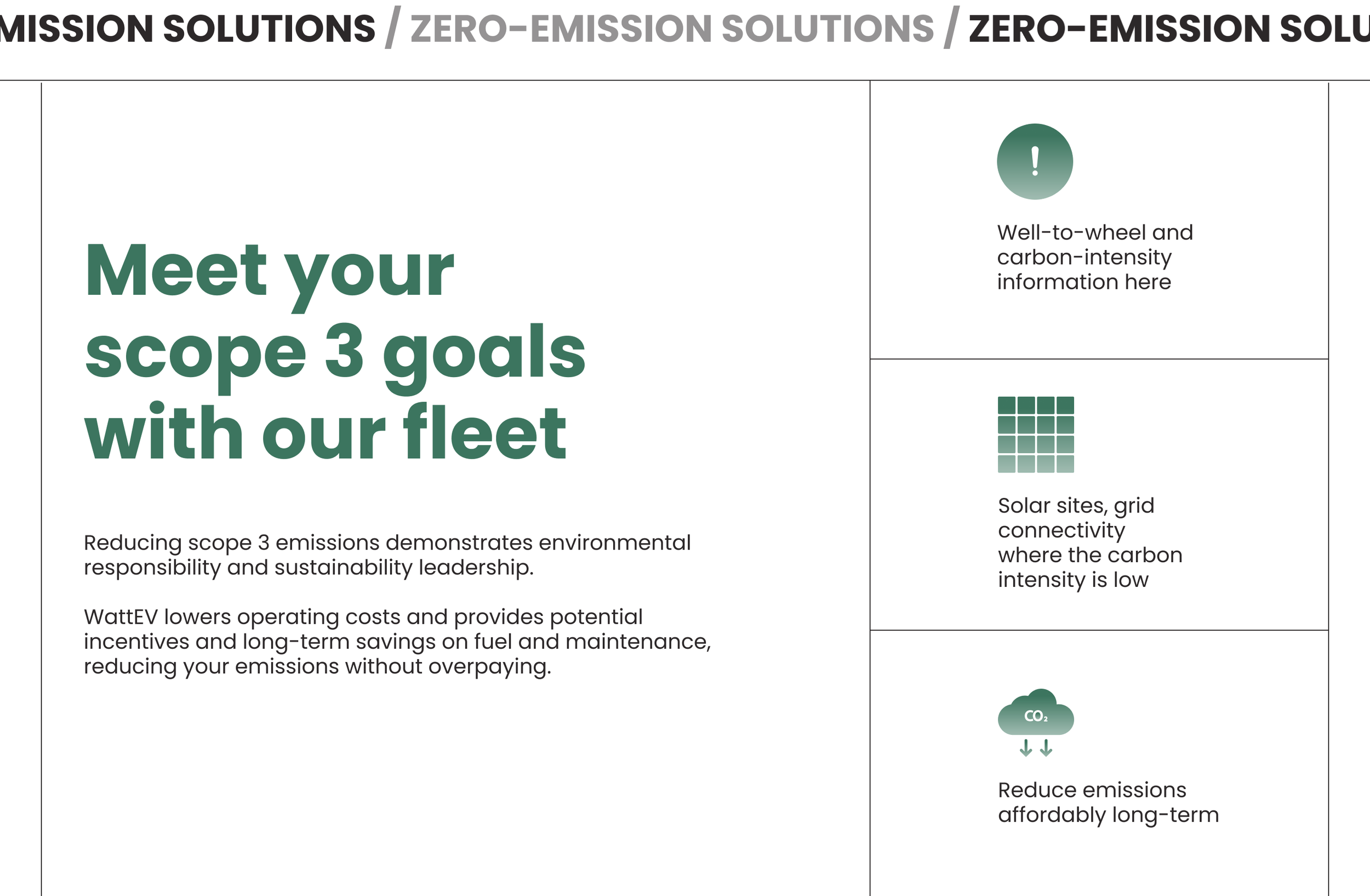 MISSION SOLUTIONS / ZERO-EMISSION SOLUTIONS / ZERO-EMISSION SOLU

Meet your scope 3 goals with our fleet

Reducing scope 3 emissions demonstrates environmental responsibility and sustainability leadership.

WattEV lowers operating costs and provides potential incentives and long-term savings on fuel and maintenance, reducing your emissions without overpaying.

!

Well-to-wheel and carbon-intensity information here

Solar sites, grid connectivity where the carbon intensity is low

$CO_2$

Reduce emissions affordably long-term